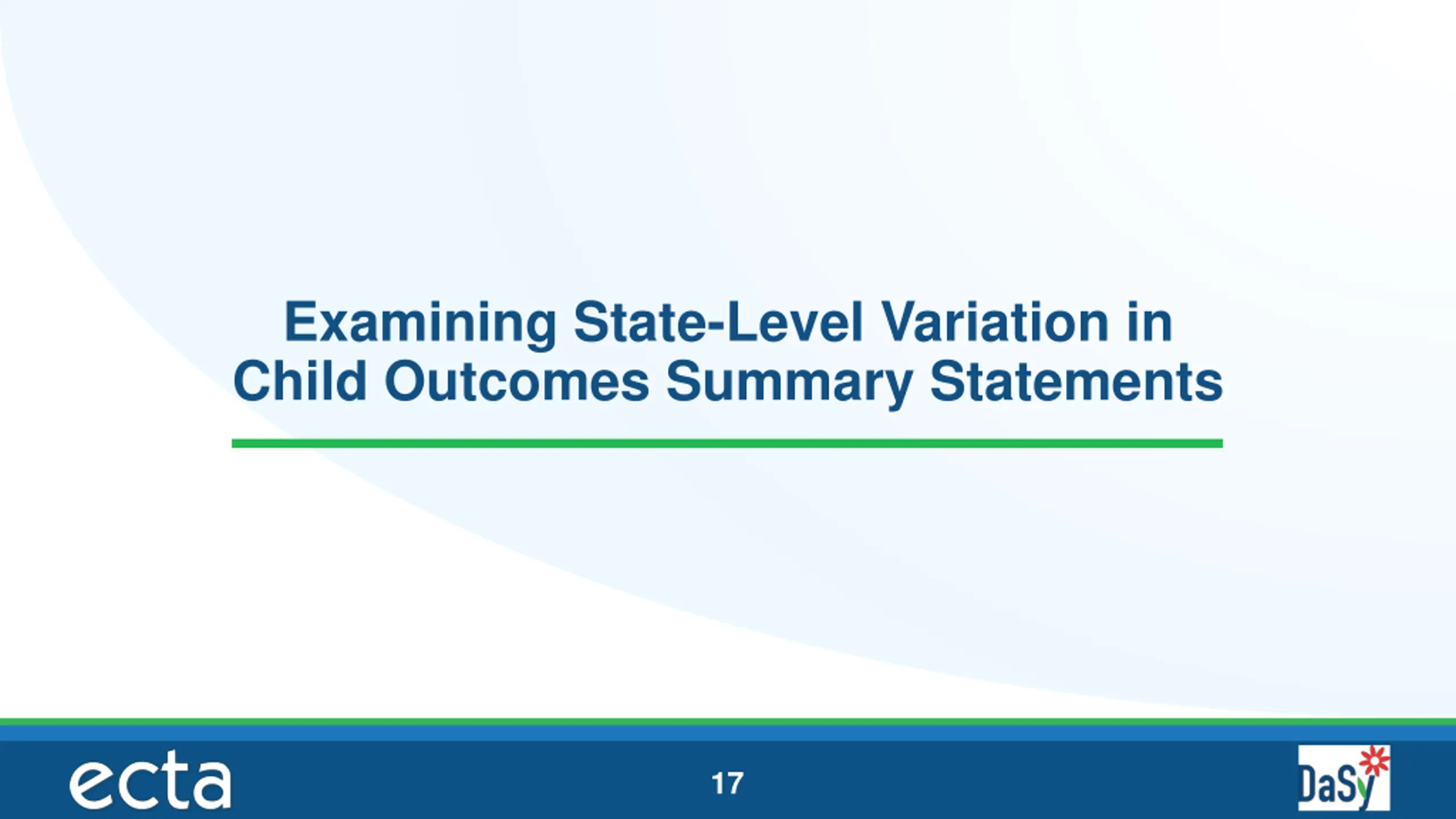 Examining State-Level Variation in Child Outcomes Summary Statements

ecta

17

DaSy